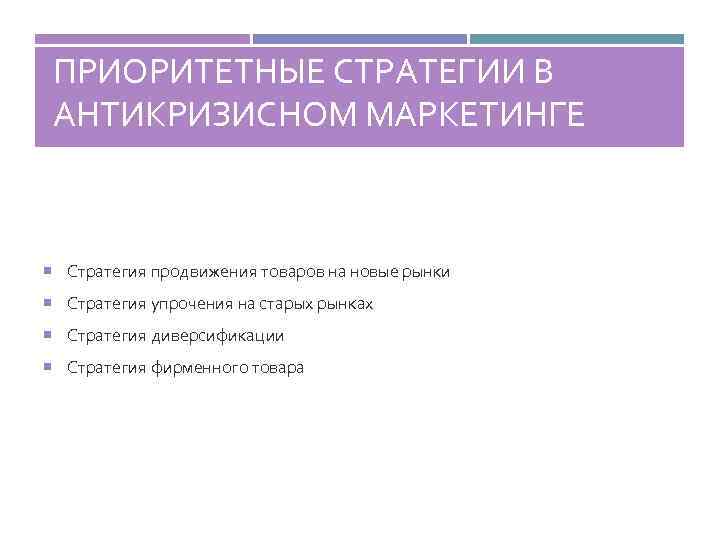 ПРИОРИТЕТНЫЕ СТРАТЕГИИ В АНТИКРИЗИСНОМ МАРКЕТИНГЕ

Стратегия продвижения товаров на новые рынки

Стратегия упрочения на старых рынках

Стратегия диверсификации

Стратегия фирменного товара